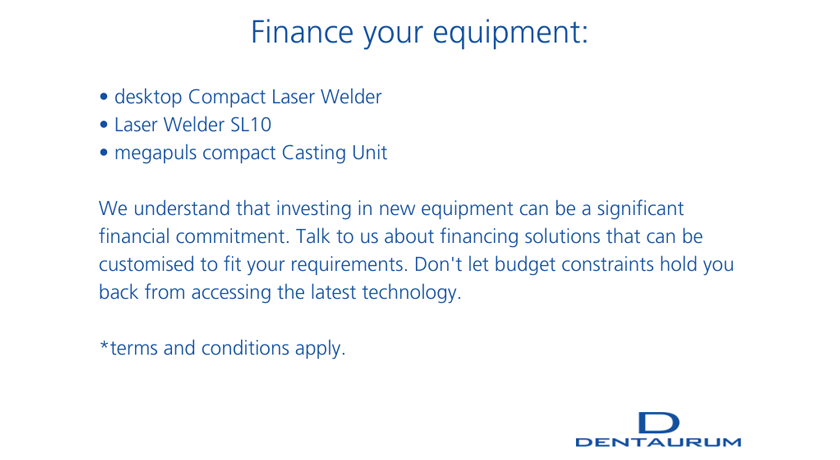 Finance your equipment:

• desktop Compact Laser Welder
• Laser Welder SL10
• megapuls compact Casting Unit

We understand that investing in new equipment can be a significant financial commitment. Talk to us about financing solutions that can be customised to fit your requirements. Don't let budget constraints hold you back from accessing the latest technology.

*terms and conditions apply.

D
DENTAURUM